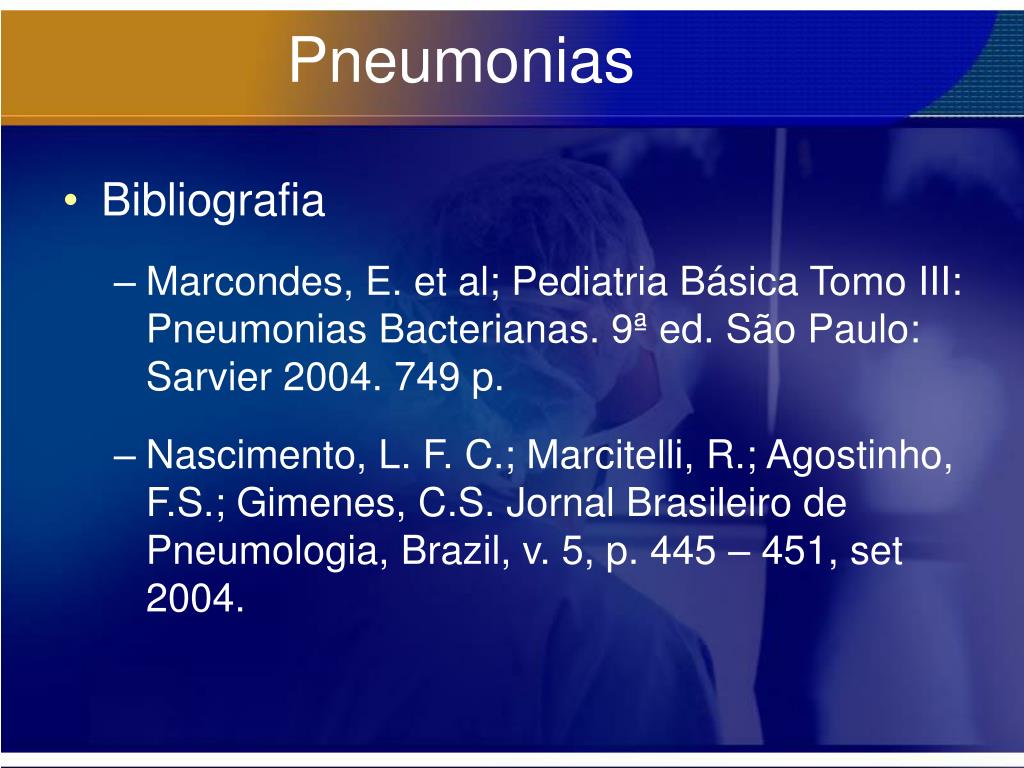 Pneumonias

• Bibliografia

– Marcondes, E. et al; Pediatria Básica Tomo III: Pneumonias Bacterianas. 9ª ed. São Paulo: Sarvier 2004. 749 p.

– Nascimento, L. F. C.; Marcitelli, R.; Agostinho, F.S.; Gimenes, C.S. Jornal Brasileiro de Pneumologia, Brazil, v. 5, p. 445 – 451, set 2004.